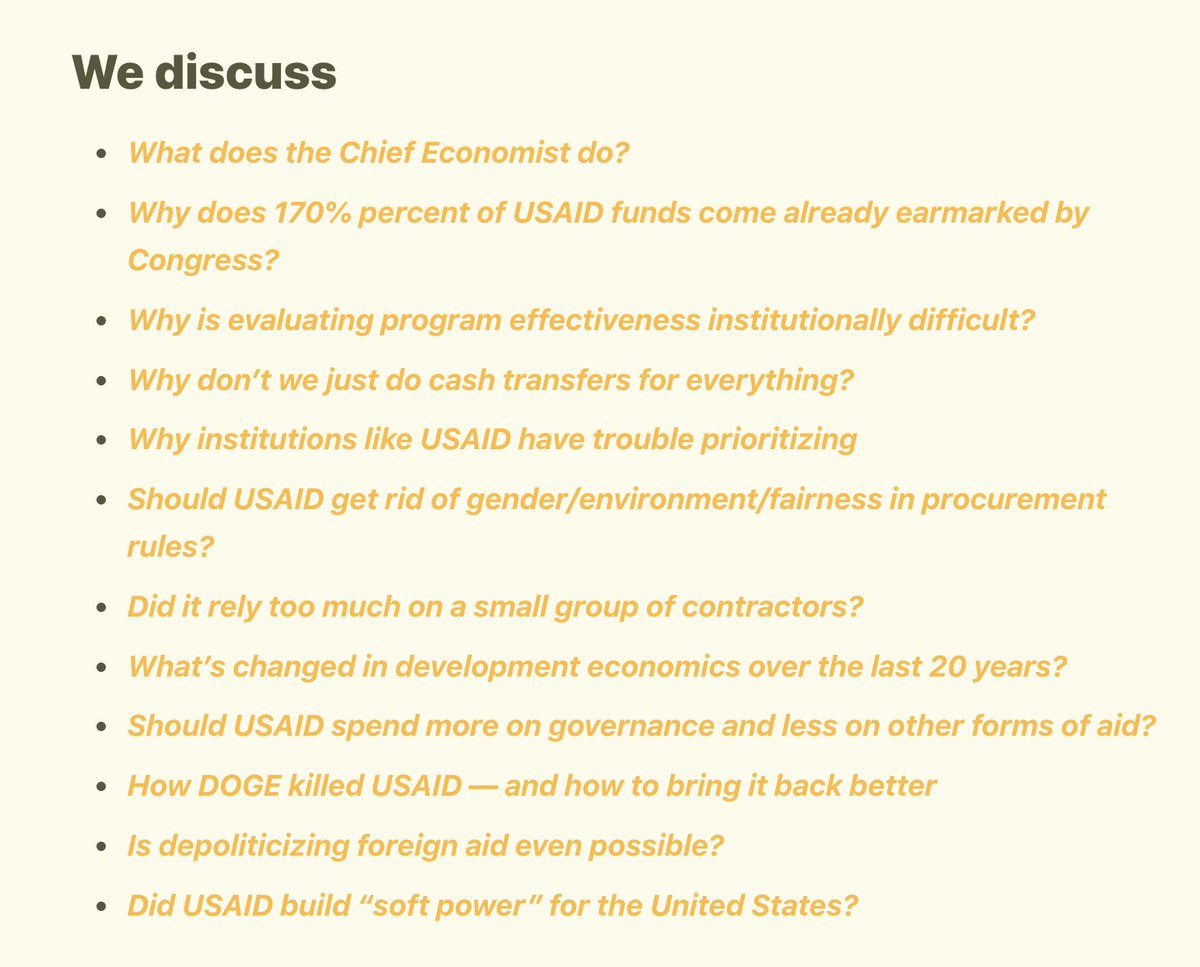 We discuss

- What does the Chief Economist do?
- Why does 170% percent of USAID funds come already earmarked by Congress?
- Why is evaluating program effectiveness institutionally difficult?
- Why don’t we just do cash transfers for everything?
- Why institutions like USAID have trouble prioritizing
- Should USAID get rid of gender/environment/fairness in procurement rules?
- Did it rely too much on a small group of contractors?
- What’s changed in development economics over the last 20 years?
- Should USAID spend more on governance and less on other forms of aid?
- How DOGE killed USAID — and how to bring it back better
- Is depoliticizing foreign aid even possible?
- Did USAID build “soft power” for the United States?